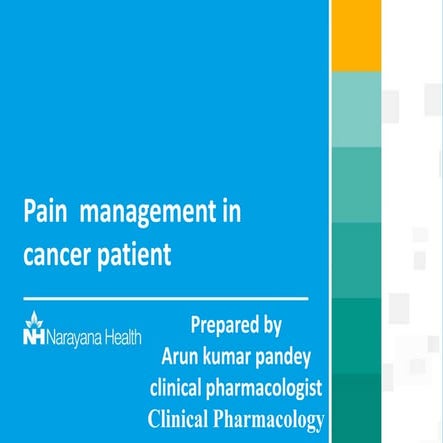 Pain management in cancer patient

NH Narayana Health

Prepared by
Arun kumar pandey
clinical pharmacologist
Clinical Pharmacology